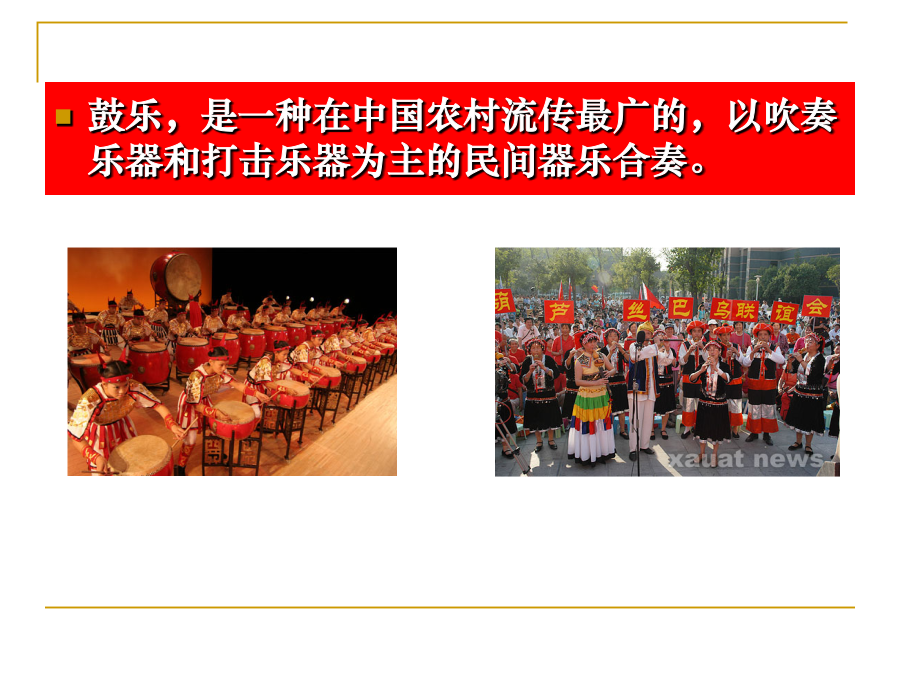 鼓乐，是一种在中国农村流传最广的，以吹奏乐器和打击乐器为主的民间器乐合奏。

葫 芦 丝 巴 乌 联 谊 会

xauat news